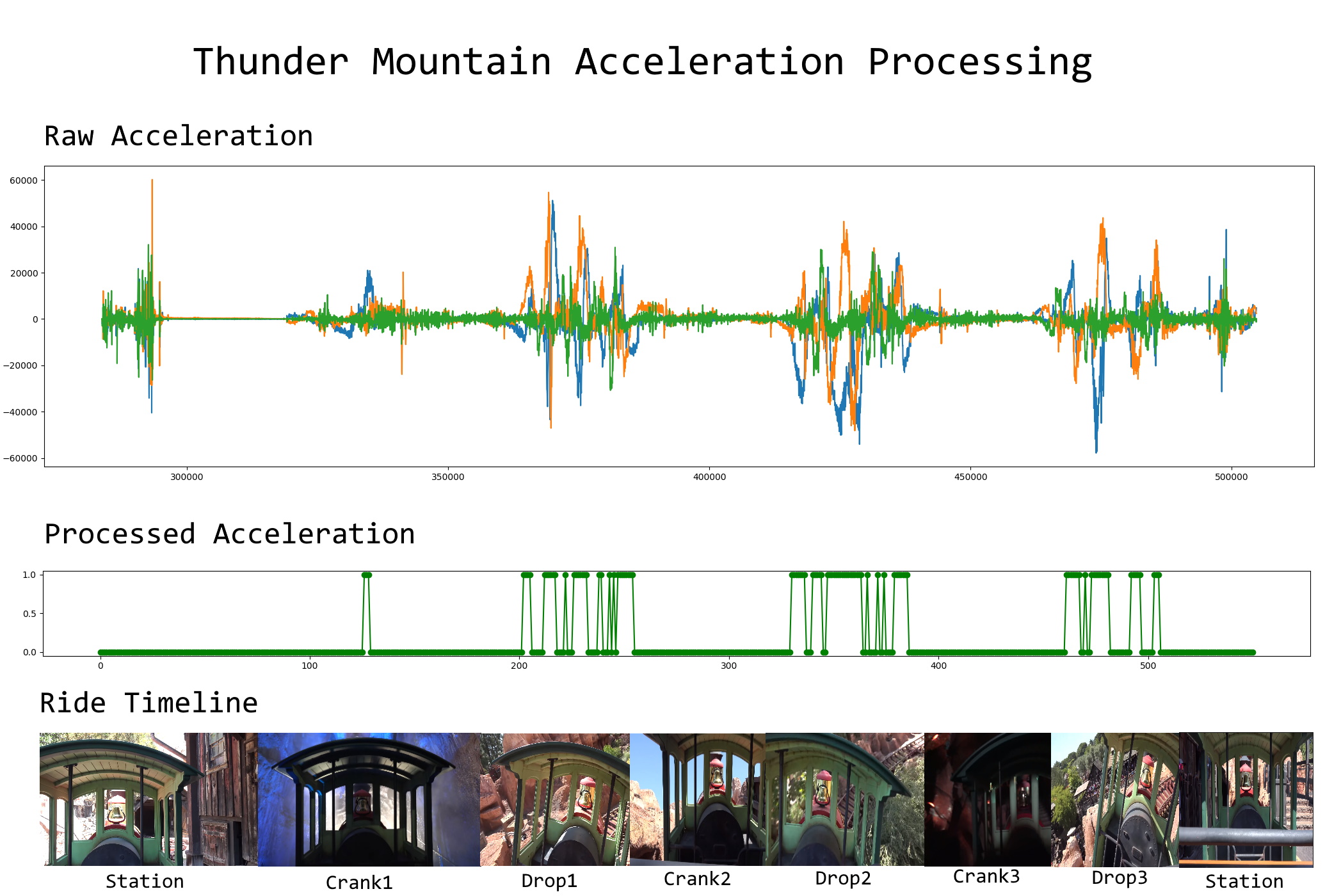 Thunder Mountain Acceleration Processing

Raw Acceleration

60000
40000
20000
0
−20000
−40000
−60000
300000
350000
400000
450000
500000

Processed Acceleration

1.0
0.5
0.0
0
100
200
300
400
500

Ride Timeline

Station
Crank1
Drop1
Crank2
Drop2
Crank3
Drop3
Station